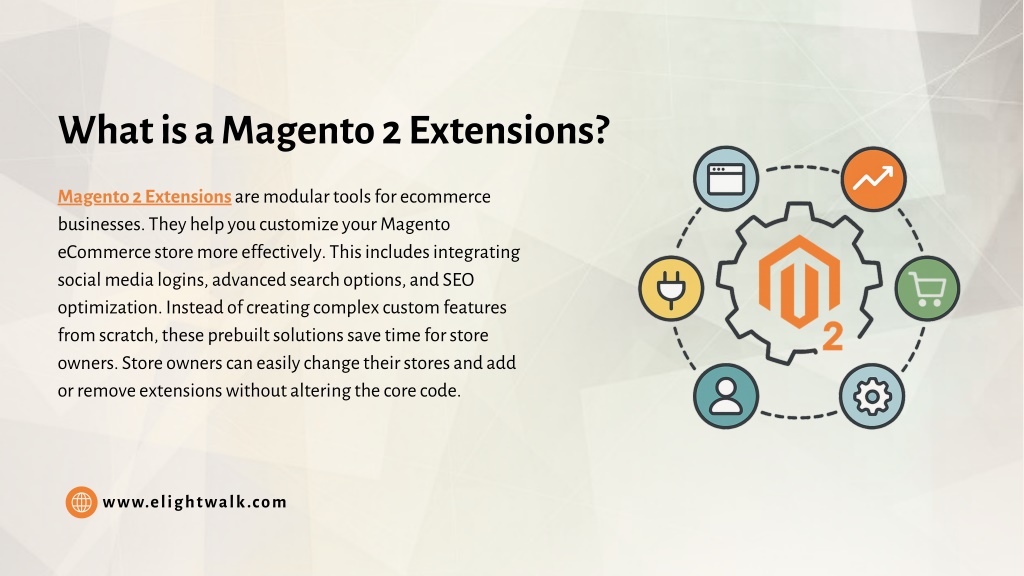 What is a Magento 2 Extensions?

Magento 2 Extensions are modular tools for ecommerce businesses. They help you customize your Magento eCommerce store more effectively. This includes integrating social media logins, advanced search options, and SEO optimization. Instead of creating complex custom features from scratch, these prebuilt solutions save time for store owners. Store owners can easily change their stores and add or remove extensions without altering the core code.

2

www.elightwalk.com